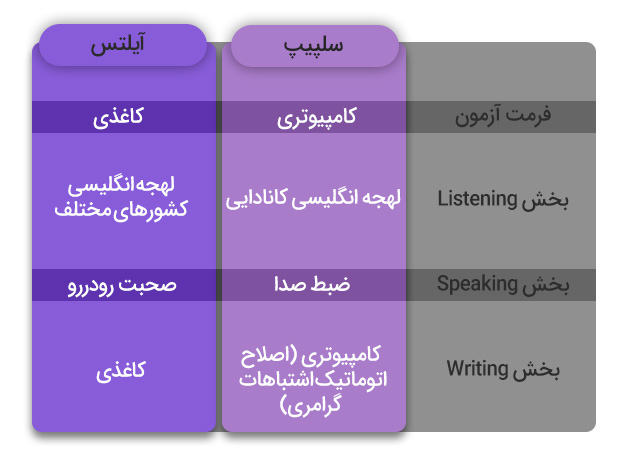 | | سلپیپ | آیلتس |
|---|---|---|
| فرمت آزمون | کامپیوتری | کاغذی |
| بخش Listening | لهجه انگلیسی کانادایی | لهجه انگلیسی کشورهای مختلف |
| بخش Speaking | ضبط صدا | صحبت رودررو |
| بخش Writing | کامپیوتری (اصلاح اتوماتیک اشتباهات گرامری) | کاغذی |